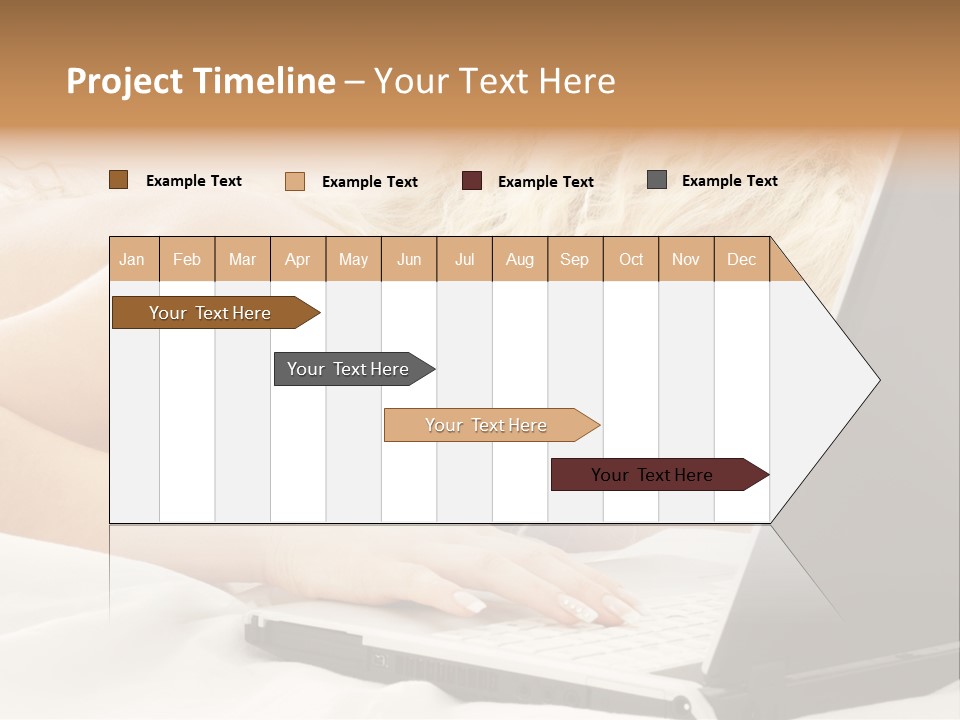 Project Timeline – Your Text Here

Example Text
Example Text
Example Text
Example Text

| Jan | Feb | Mar | Apr | May | Jun | Jul | Aug | Sep | Oct | Nov | Dec |
|---|---|---|---|---|---|---|---|---|---|---|---|

Your Text Here

Your Text Here

Your Text Here

Your Text Here